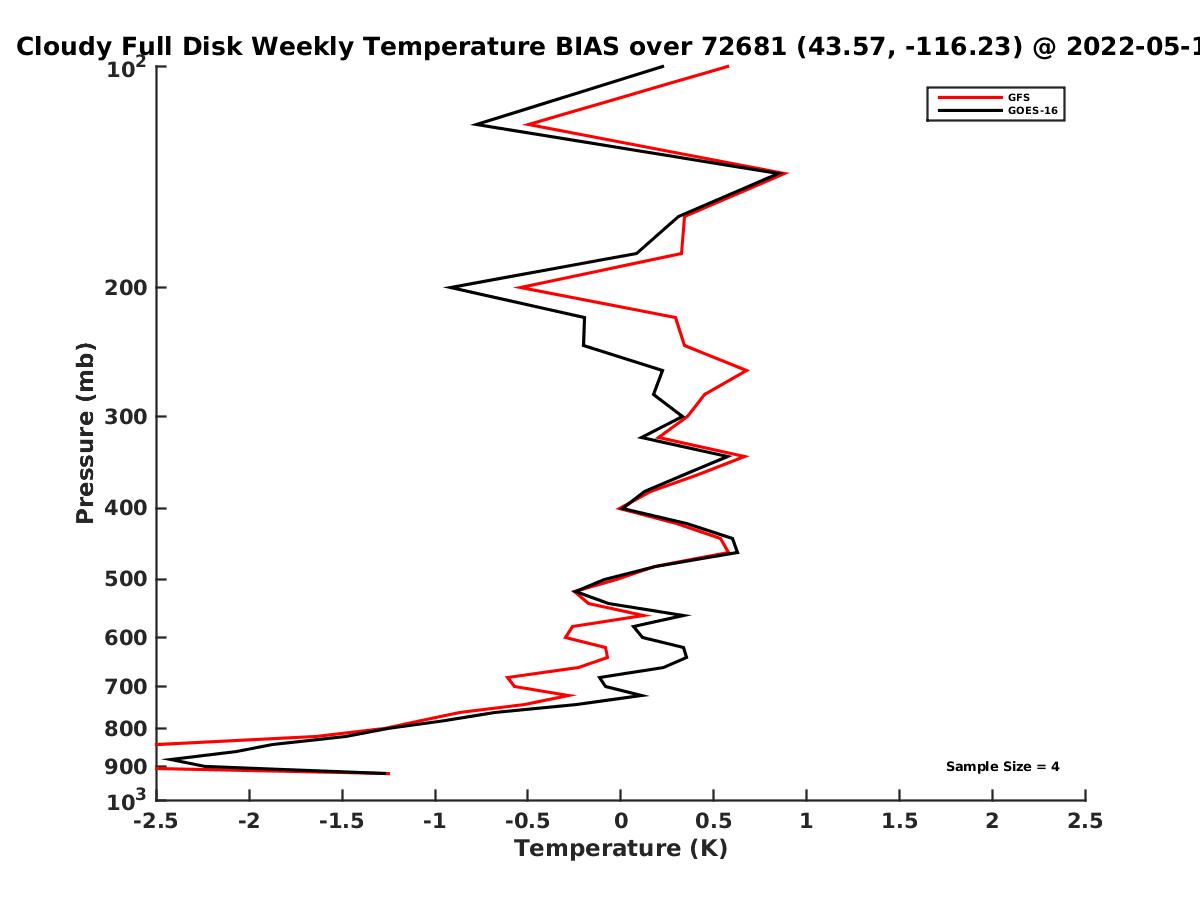 Cloudy Full Disk Weekly Temperature BIAS over 72681 (43.57, -116.23) @ 2022-05-1

GFS
GOES-16

Pressure (mb)

$10^2$
200
300
400
500
600
700
800
900
$10^3$

Sample Size = 4

-2.5 -2 -1.5 -1 -0.5 0 0.5 1 1.5 2 2.5
Temperature (K)